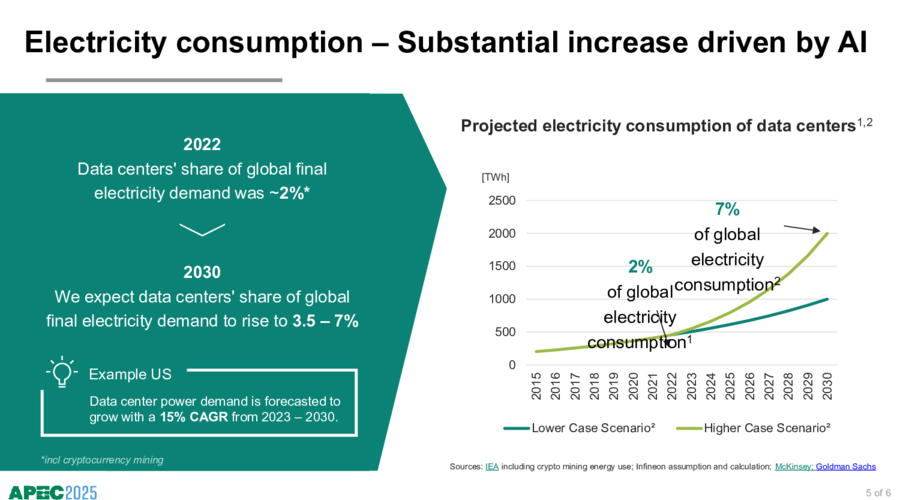 Electricity consumption – Substantial increase driven by AI

2022
Data centers' share of global final electricity demand was ~2%*

2030
We expect data centers' share of global final electricity demand to rise to 3.5 – 7%

Example US
Data center power demand is forecasted to grow with a 15% CAGR from 2023 – 2030.

*incl cryptocurrency mining

Projected electricity consumption of data centers$^{1,2}$

[TWh]
2500
2000
1500
1000
500
0

7%
of global electricity consumption$^2$

2%
of global electricity consumption$^1$

2015 2016 2017 2018 2019 2020 2021 2022 2023 2024 2025 2026 2027 2028 2029 2030

Lower Case Scenario² Higher Case Scenario²

Sources: IEA including crypto mining energy use; Infineon assumption and calculation; McKinsey; Goldman Sachs

APEC2025

5 of 6